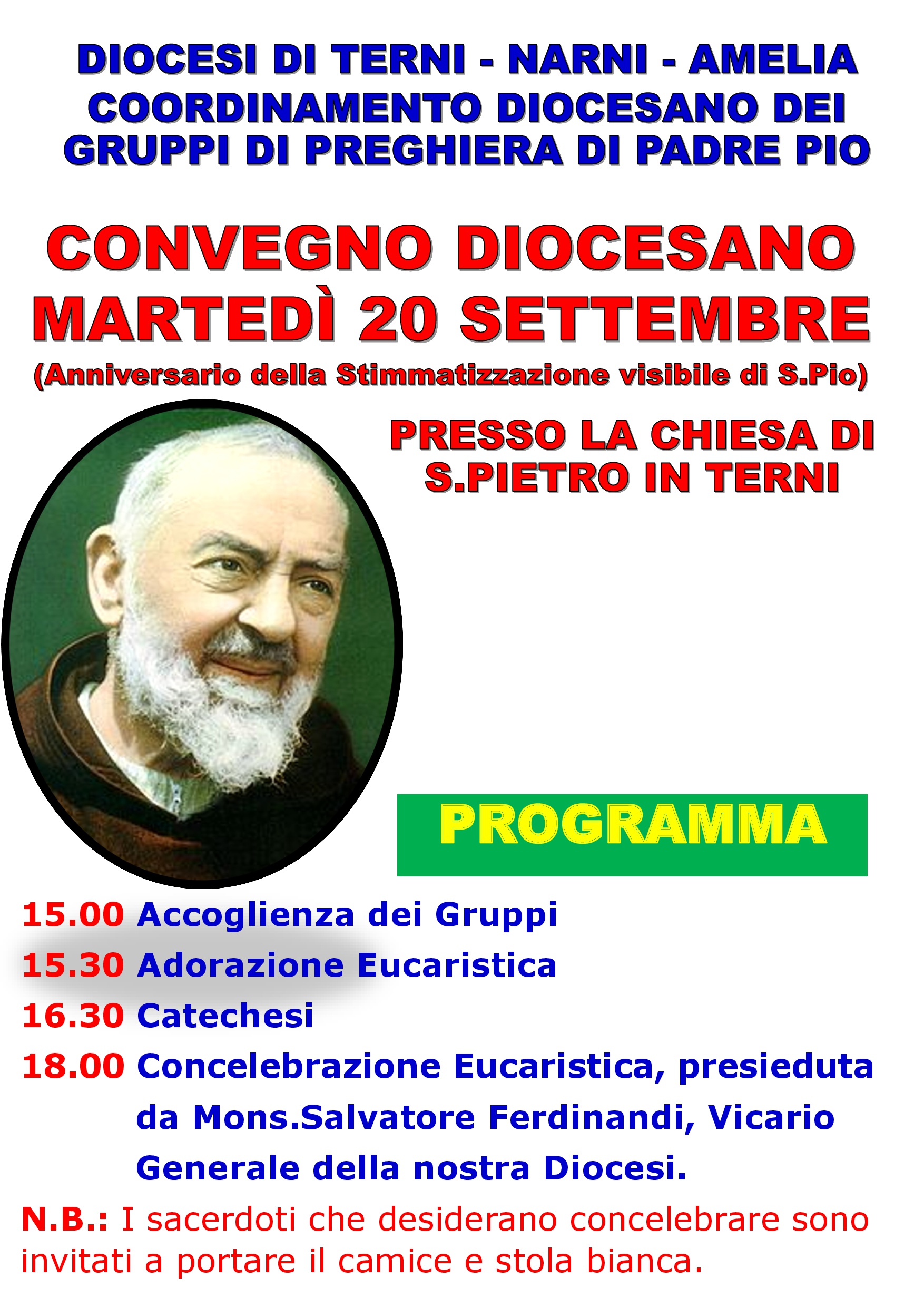 DIOCESI DI TERNI - NARNI - AMELIA
COORDINAMENTO DIOCESANO DEI GRUPPI DI PREGHIERA DI PADRE PIO

CONVEGNO DIOCESANO
MARTEDÌ 20 SETTEMBRE
(Anniversario della Stimmatizzazione visibile di S.Pio)

PRESSO LA CHIESA DI S.PIETRO IN TERNI

PROGRAMMA

15.00 Accoglienza dei Gruppi
15.30 Adorazione Eucaristica
16.30 Catechesi
18.00 Concelebrazione Eucaristica, presieduta da Mons.Salvatore Ferdinandi, Vicario Generale della nostra Diocesi.

N.B.: I sacerdoti che desiderano concelebrare sono invitati a portare il camice e stola bianca.